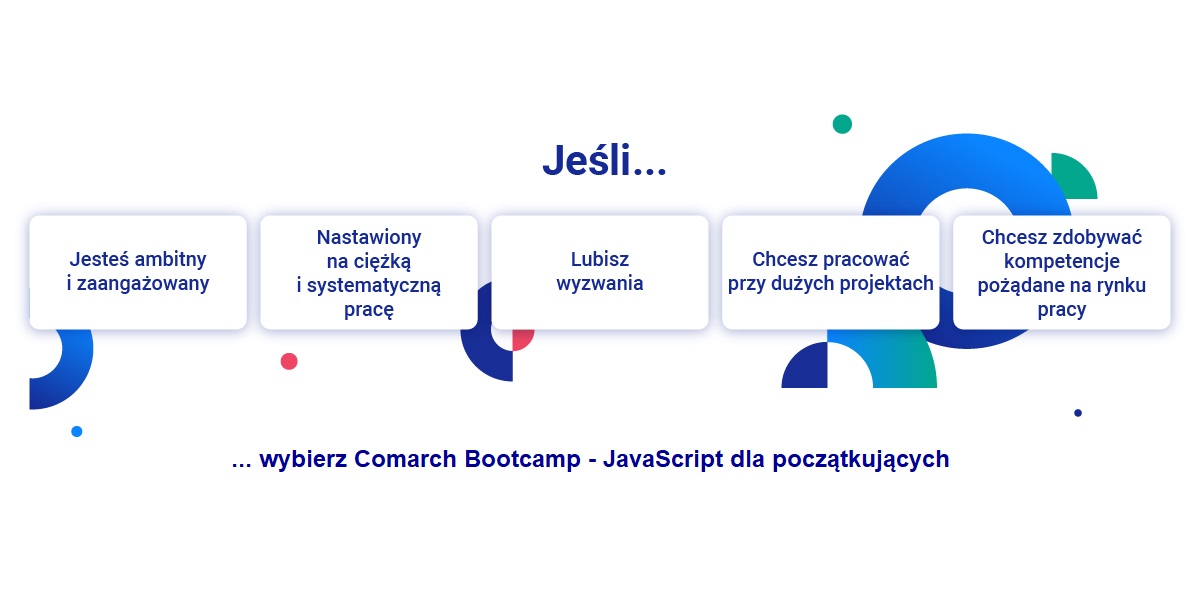 Jeśli...

Jesteś ambitny i zaangażowany

Nastawiony na ciężką i systematyczną pracę

Lubisz wyzwania

Chcesz pracować przy dużych projektach

Chcesz zdobywać kompetencje pożądane na rynku pracy

... wybierz Comarch Bootcamp - JavaScript dla początkujących